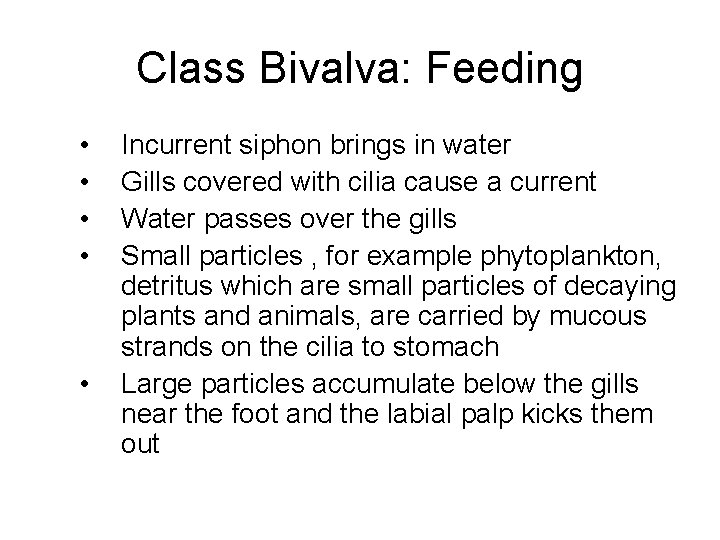 Class Bivalva: Feeding

• Incurrent siphon brings in water
• Gills covered with cilia cause a current
• Water passes over the gills
• Small particles , for example phytoplankton, detritus which are small particles of decaying plants and animals, are carried by mucous strands on the cilia to stomach
• Large particles accumulate below the gills near the foot and the labial palp kicks them out